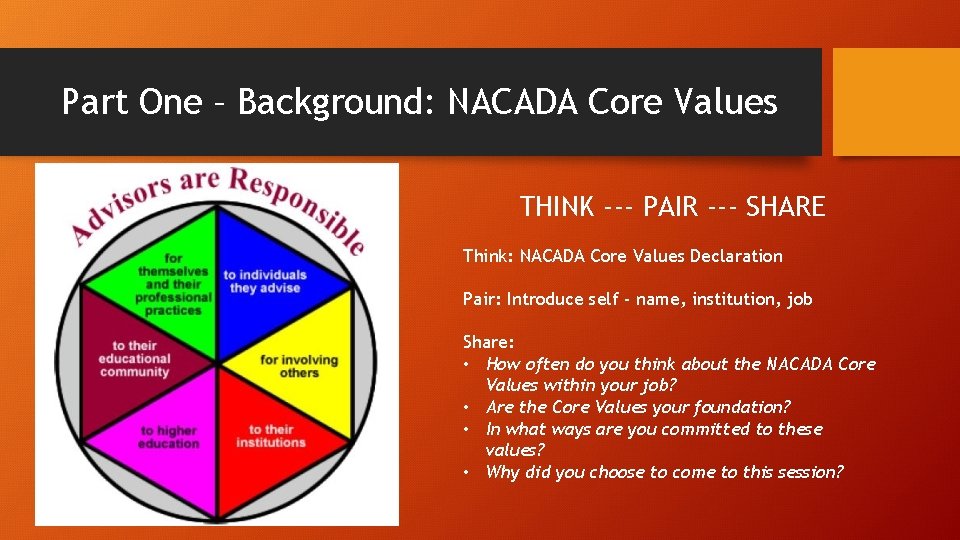 Part One – Background: NACADA Core Values

Advisors are Responsible

for themselves and their professional practices

to individuals they advise

for involving others

to their institutions

to higher education

to their educational community

THINK --- PAIR --- SHARE

Think: NACADA Core Values Declaration

Pair: Introduce self - name, institution, job

Share:
• How often do you think about the NACADA Core Values within your job?
• Are the Core Values your foundation?
• In what ways are you committed to these values?
• Why did you choose to come to this session?